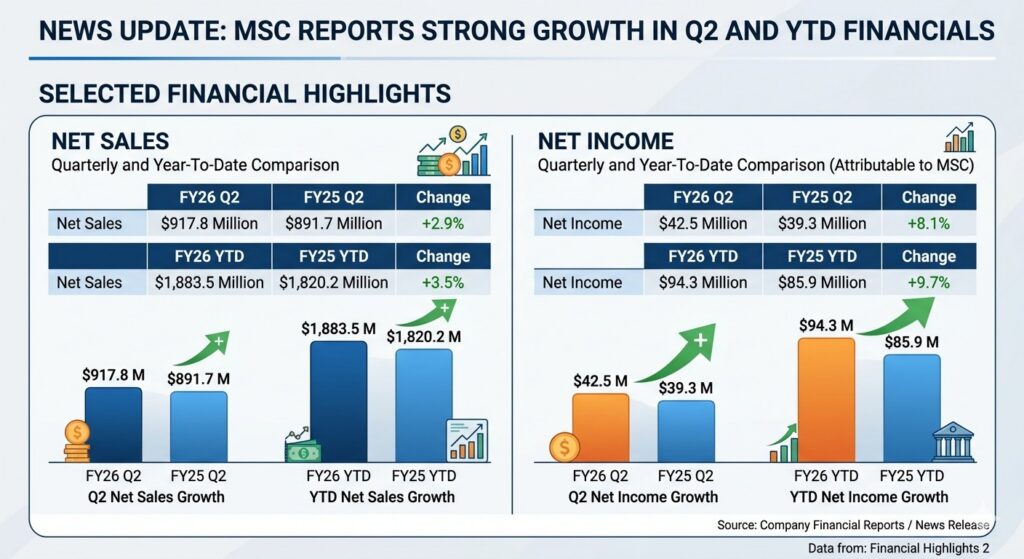 NEWS UPDATE: MSC REPORTS STRONG GROWTH IN Q2 AND YTD FINANCIALS

SELECTED FINANCIAL HIGHLIGHTS

NET SALES
Quarterly and Year-To-Date Comparison

| | FY26 Q2 | FY25 Q2 | Change |
|---|---|---|---|
| Net Sales | $917.8 Million | $891.7 Million | +2.9% |

| | FY26 YTD | FY25 YTD | Change |
|---|---|---|---|
| Net Sales | $1,883.5 Million | $1,820.2 Million | +3.5% |

$917.8 M
$891.7 M
+
FY26 Q2
FY25 Q2
Q2 Net Sales Growth

$1,883.5 M
$1,820.2 M
+
FY26 YTD
FY25 YTD
YTD Net Sales Growth

NET INCOME
Quarterly and Year-To-Date Comparison (Attributable to MSC)

| | FY26 Q2 | FY25 Q2 | Change |
|---|---|---|---|
| Net Income | $42.5 Million | $39.3 Million | +8.1% |

| | FY26 YTD | FY25 YTD | Change |
|---|---|---|---|
| Net Income | $94.3 Million | $85.9 Million | +9.7% |

$42.5 M
$39.3 M
+
FY26 Q2
FY25 Q2
Q2 Net Income Growth

$94.3 M
$85.9 M
FY26 YTD
FY25 YTD
YTD Net Income Growth

Source: Company Financial Reports / News Release

Data from: Financial Highlights 2